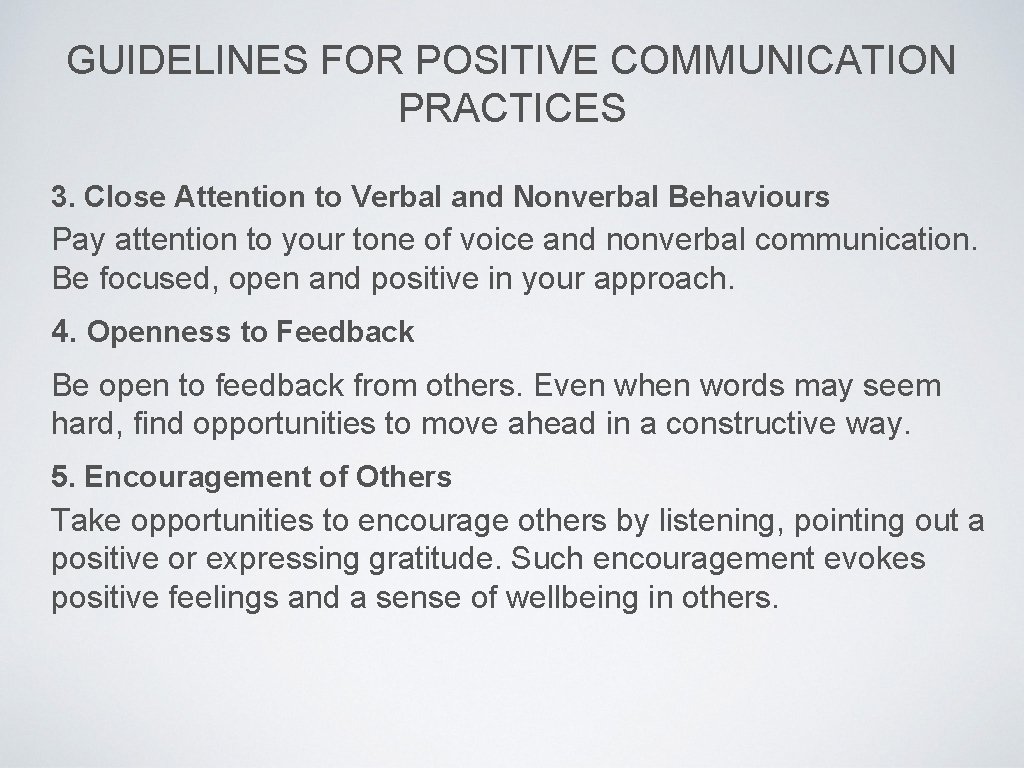 GUIDELINES FOR POSITIVE COMMUNICATION PRACTICES

3. Close Attention to Verbal and Nonverbal Behaviours
Pay attention to your tone of voice and nonverbal communication. Be focused, open and positive in your approach.

4. Openness to Feedback

Be open to feedback from others. Even when words may seem hard, find opportunities to move ahead in a constructive way.

5. Encouragement of Others
Take opportunities to encourage others by listening, pointing out a positive or expressing gratitude. Such encouragement evokes positive feelings and a sense of wellbeing in others.